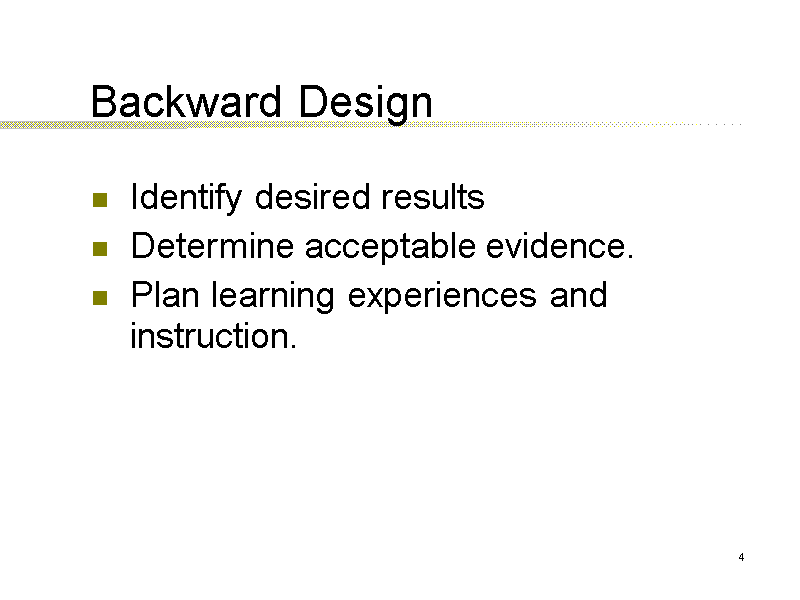 Backward Design

- Identify desired results
- Determine acceptable evidence.
- Plan learning experiences and instruction.

4